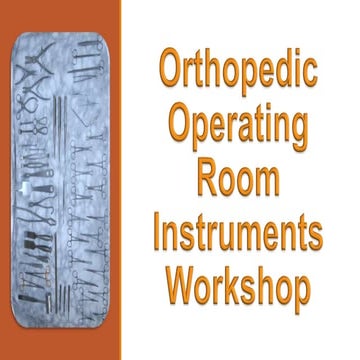 Orthopedic Operating Room Instruments Workshop